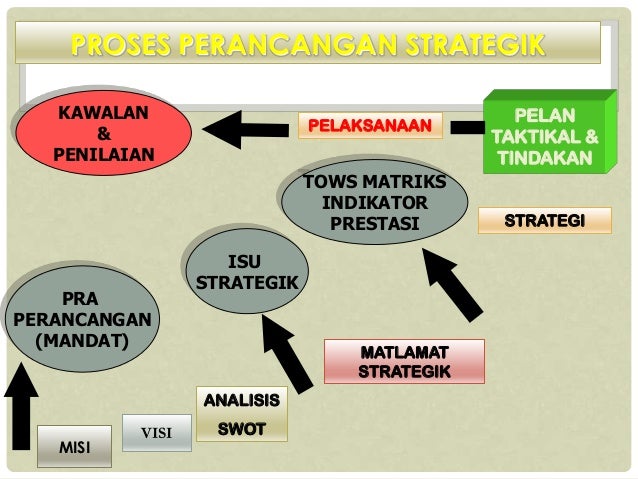 PROSES PERANCANGAN STRATEGIK

KAWALAN & PENILAIAN

PELAKSANAAN

PELAN TAKTIKAL & TINDAKAN

TOWS MATRIKS INDIKATOR PRESTASI

STRATEGI

ISU STRATEGIK

PRA PERANCANGAN (MANDAT)

MATLAMAT STRATEGIK

ANALISIS SWOT

VISI

MISI